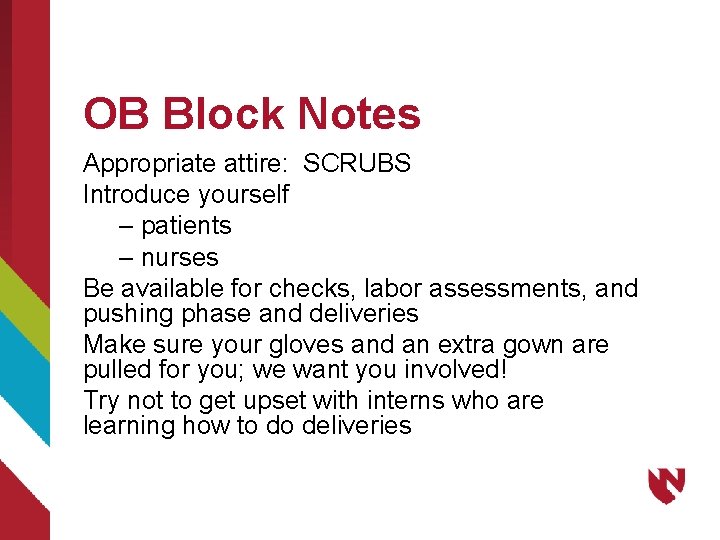 OB Block Notes

Appropriate attire: SCRUBS

Introduce yourself
– patients
– nurses

Be available for checks, labor assessments, and pushing phase and deliveries

Make sure your gloves and an extra gown are pulled for you; we want you involved!

Try not to get upset with interns who are learning how to do deliveries